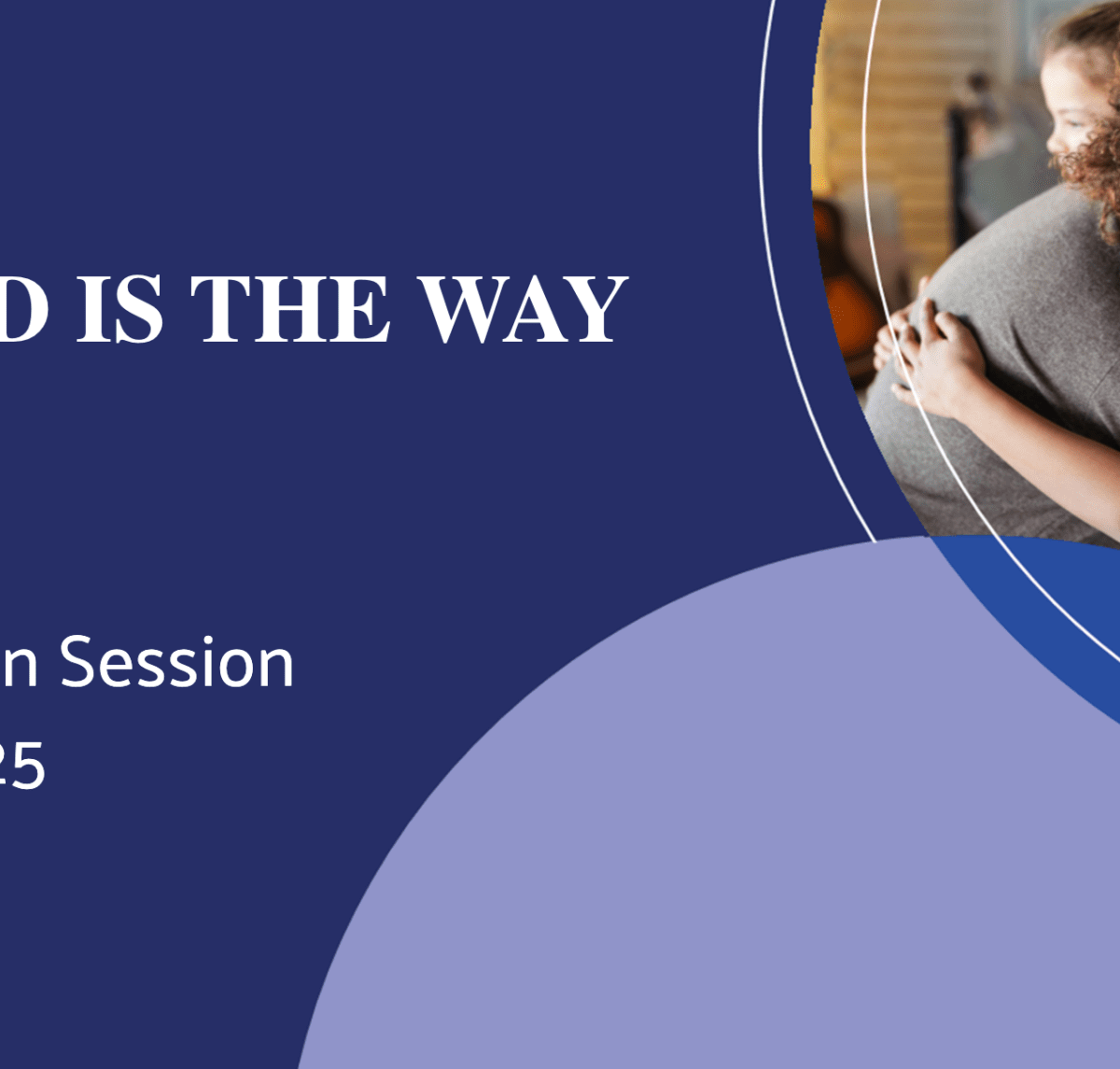 D IS THE WAY

n Session
25